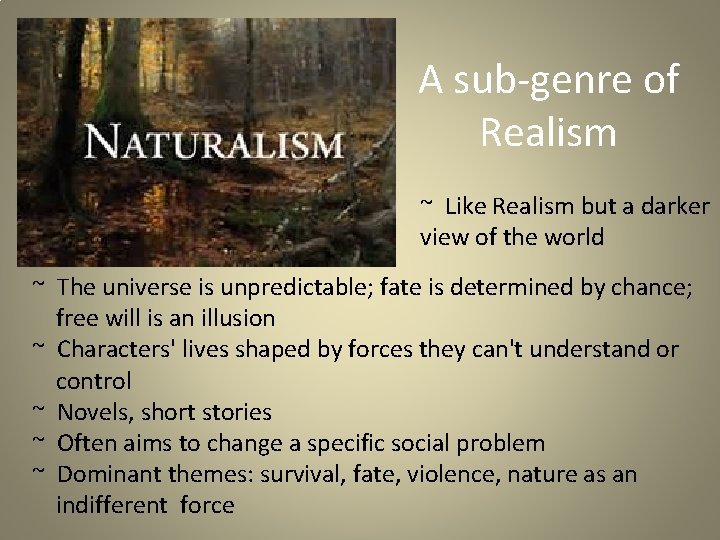 NATURALISM

A sub-genre of Realism

~ Like Realism but a darker view of the world

~ The universe is unpredictable; fate is determined by chance; free will is an illusion
~ Characters' lives shaped by forces they can't understand or control
~ Novels, short stories
~ Often aims to change a specific social problem
~ Dominant themes: survival, fate, violence, nature as an indifferent force